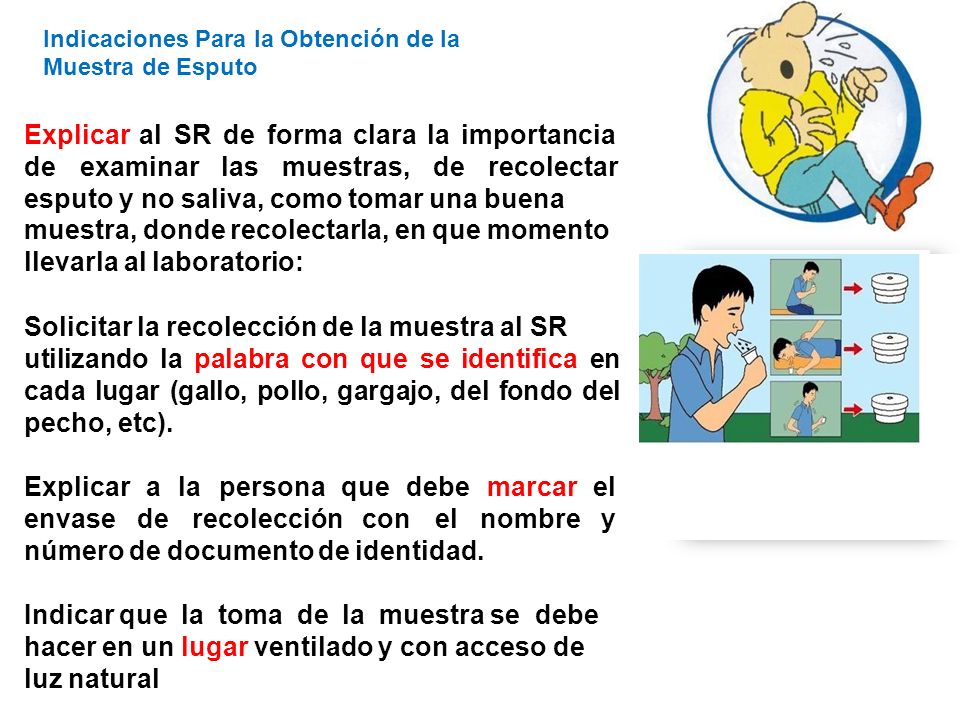 Indicaciones Para la Obtención de la Muestra de Esputo

Explicar al SR de forma clara la importancia de examinar las muestras, de recolectar esputo y no saliva, como tomar una buena muestra, donde recolectarla, en que momento llevarla al laboratorio:

Solicitar la recolección de la muestra al SR utilizando la palabra con que se identifica en cada lugar (gallo, pollo, gargajo, del fondo del pecho, etc).

Explicar a la persona que debe marcar el envase de recolección con el nombre y número de documento de identidad.

Indicar que la toma de la muestra se debe hacer en un lugar ventilado y con acceso de luz natural